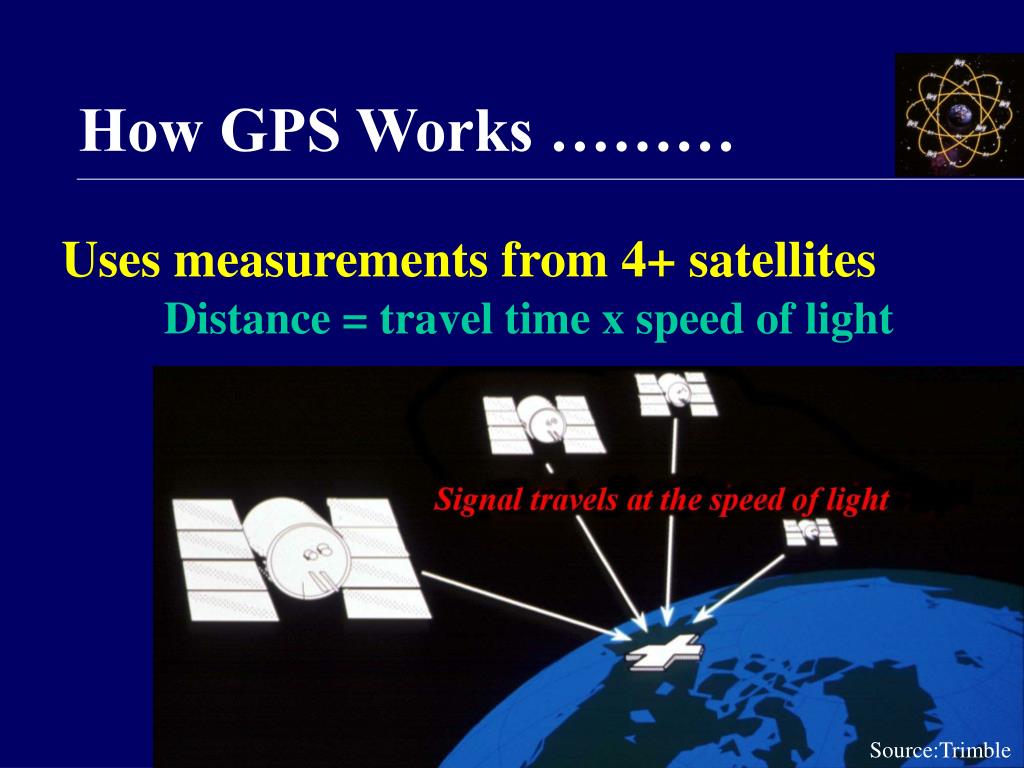 How GPS Works ………

Uses measurements from 4+ satellites

Distance = travel time x speed of light

Signal travels at the speed of light

Source:Trimble